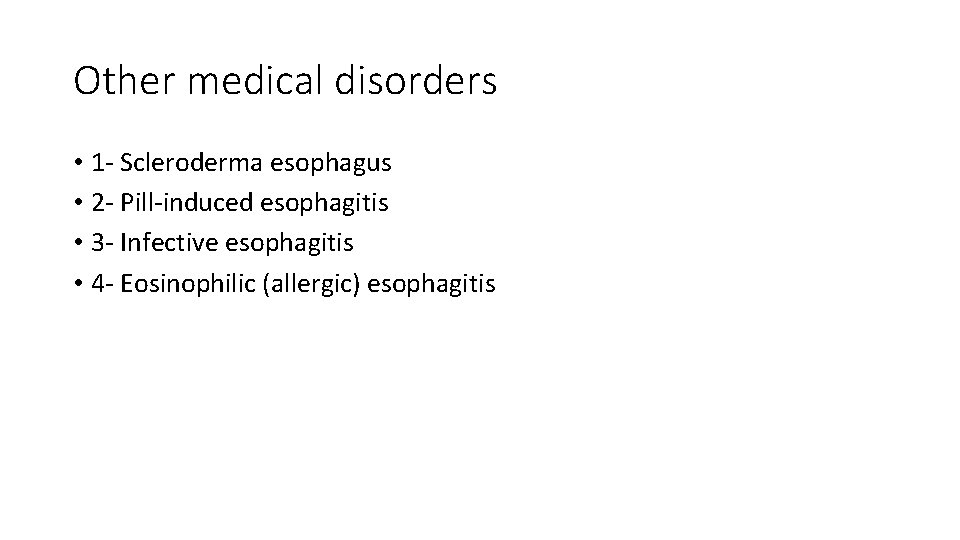 Other medical disorders

• 1- Scleroderma esophagus
• 2- Pill-induced esophagitis
• 3- Infective esophagitis
• 4- Eosinophilic (allergic) esophagitis